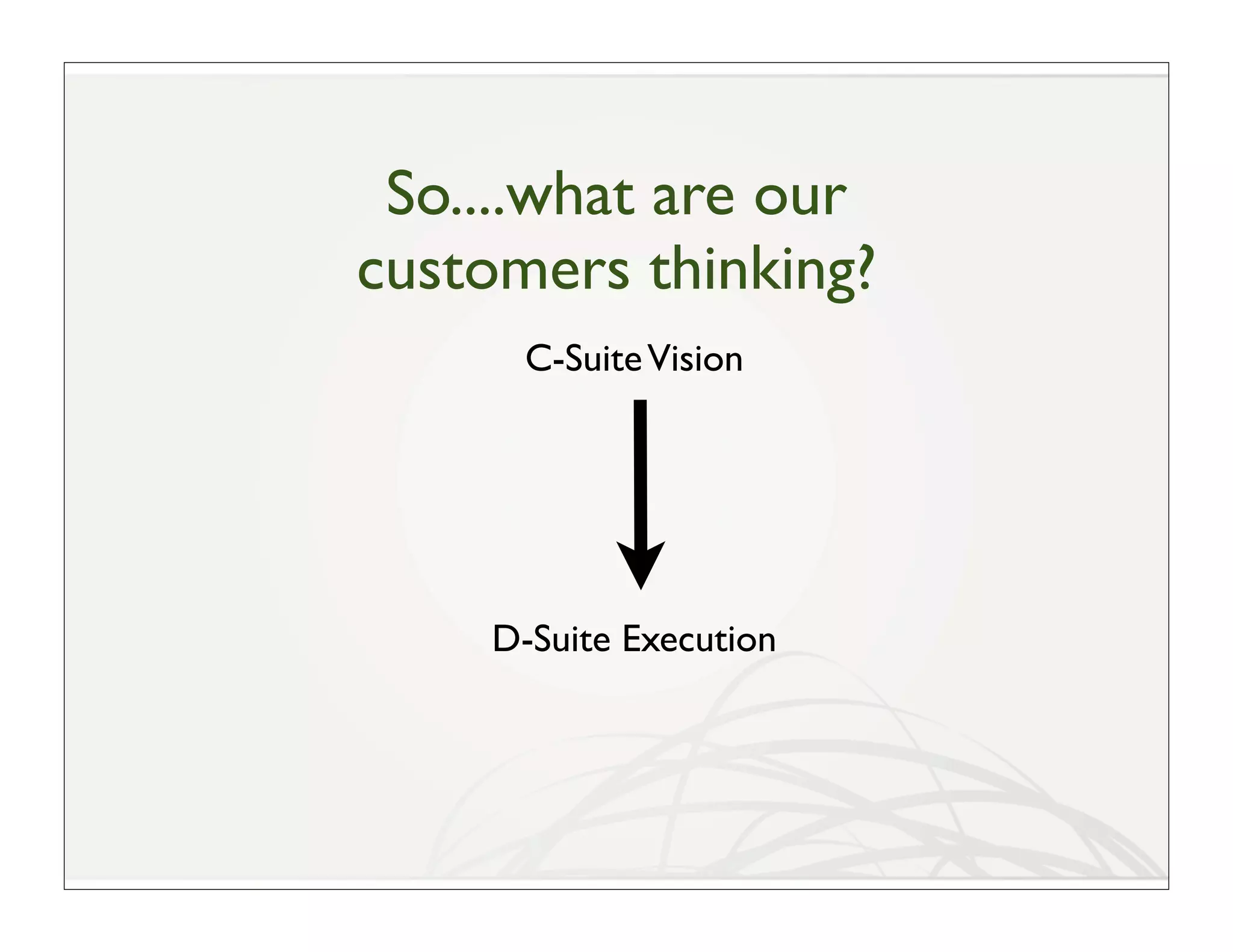 So....what are our customers thinking?

C-Suite Vision

D-Suite Execution